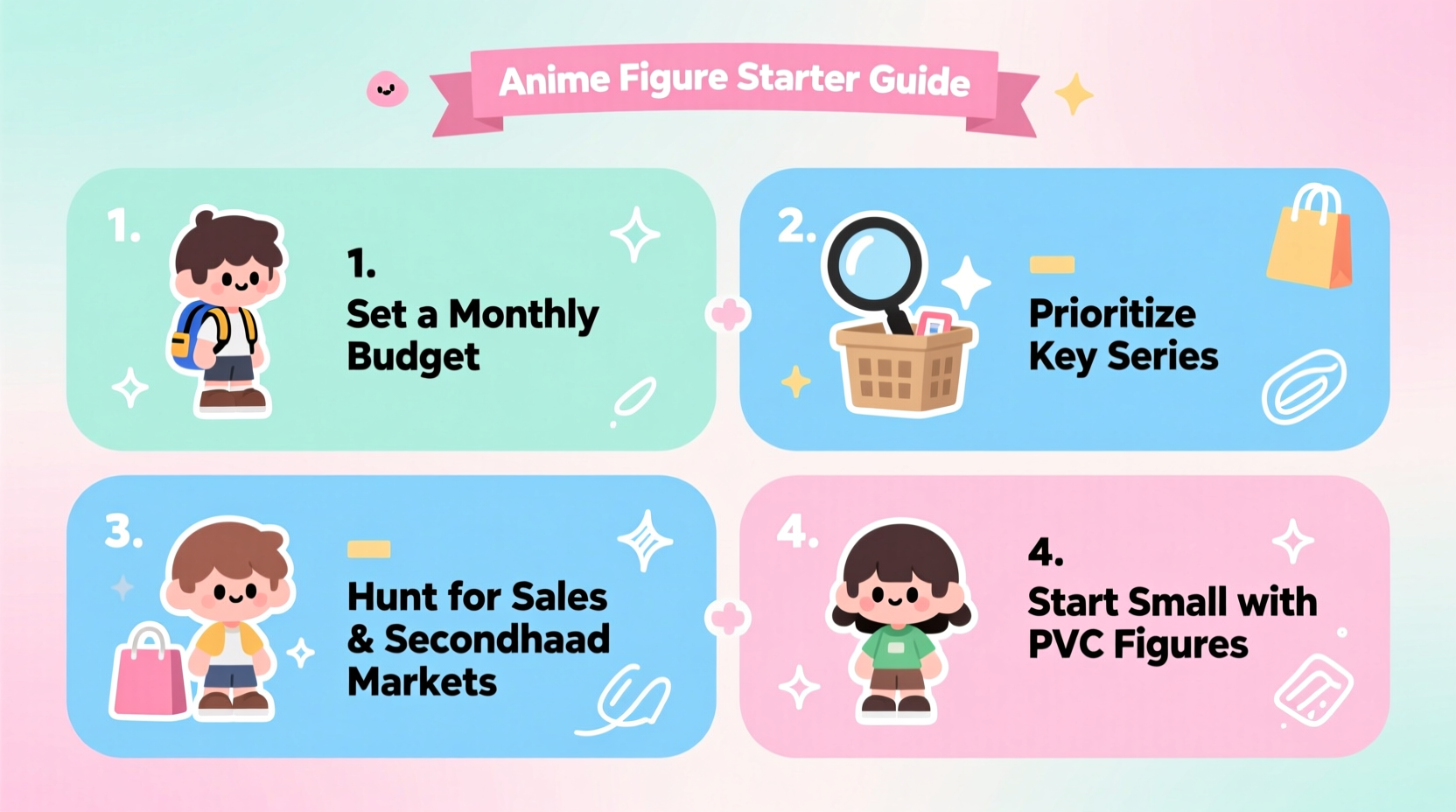 Anime Figure Starter Guide

1.

1.
Set a Monthly Budget

2.

Prioritize Key Series

3.

Hunt for Sales & Secondhaad Markets

4.

4.
Start Small with PVC Figures